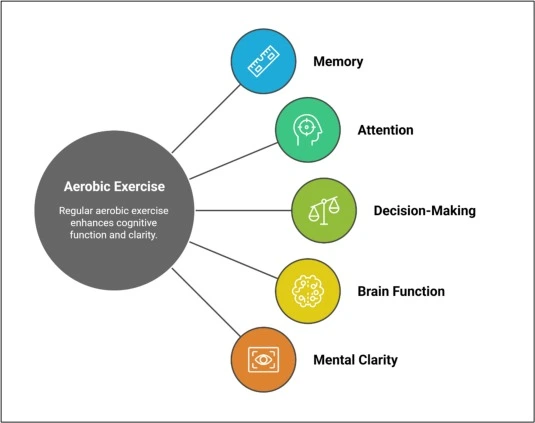 Aerobic Exercise

Regular aerobic exercise enhances cognitive function and clarity.

Memory

Attention

Decision-Making

Brain Function

Mental Clarity